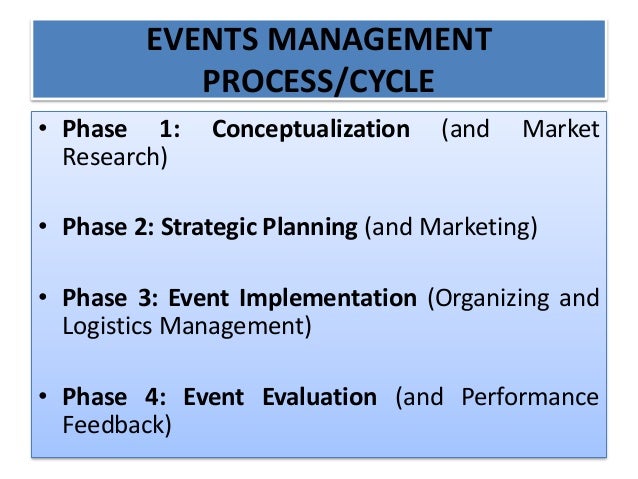 EVENTS MANAGEMENT PROCESS/CYCLE

• Phase 1: Conceptualization (and Market Research)

• Phase 2: Strategic Planning (and Marketing)

• Phase 3: Event Implementation (Organizing and Logistics Management)

• Phase 4: Event Evaluation (and Performance Feedback)